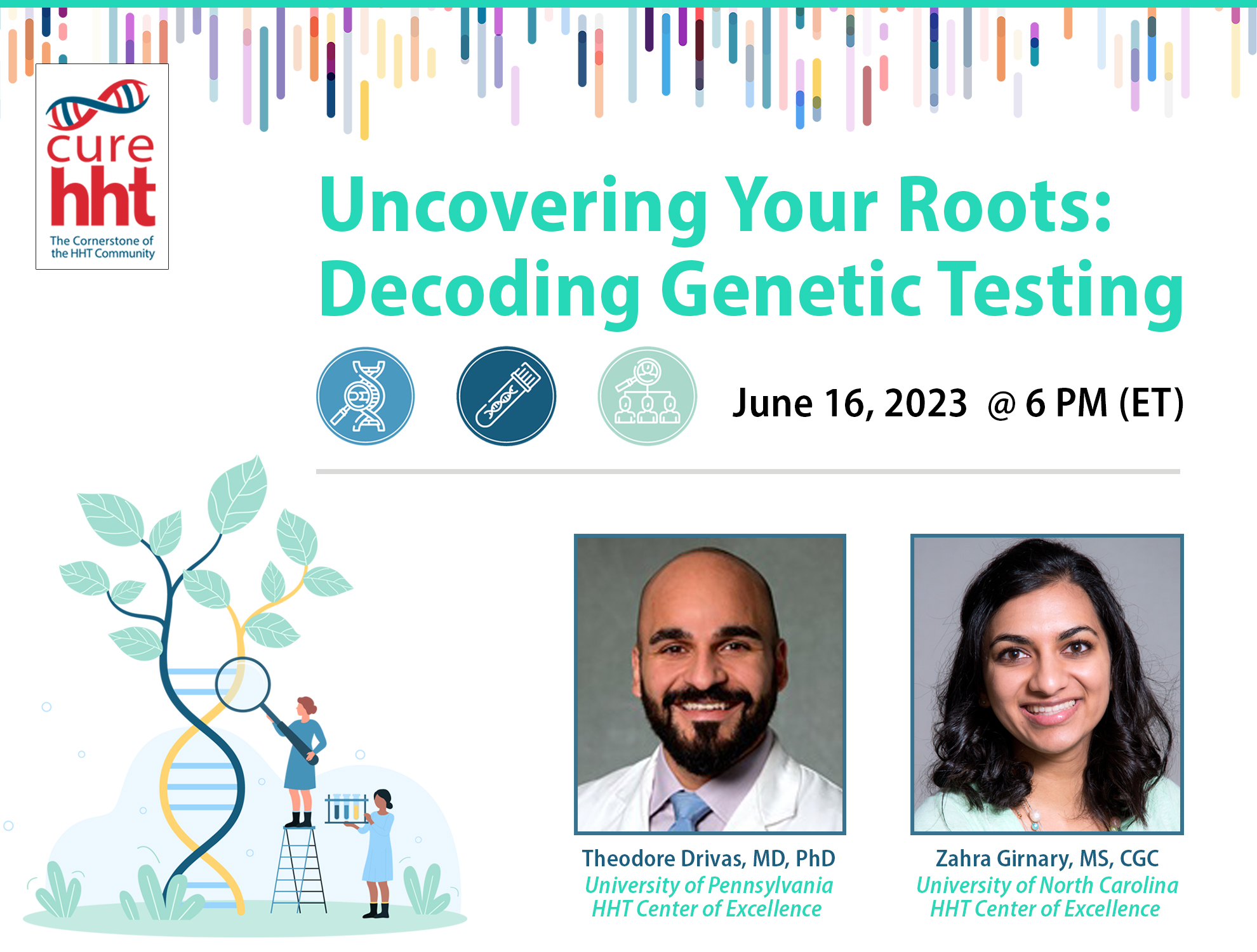 cure
hht
The Cornerstone of the HHT Community

Uncovering Your Roots: Decoding Genetic Testing

June 16, 2023 @ 6 PM (ET)

Theodore Drivas, MD, PhD
University of Pennsylvania
HHT Center of Excellence

Zahra Girnary, MS, CGC
University of North Carolina
HHT Center of Excellence